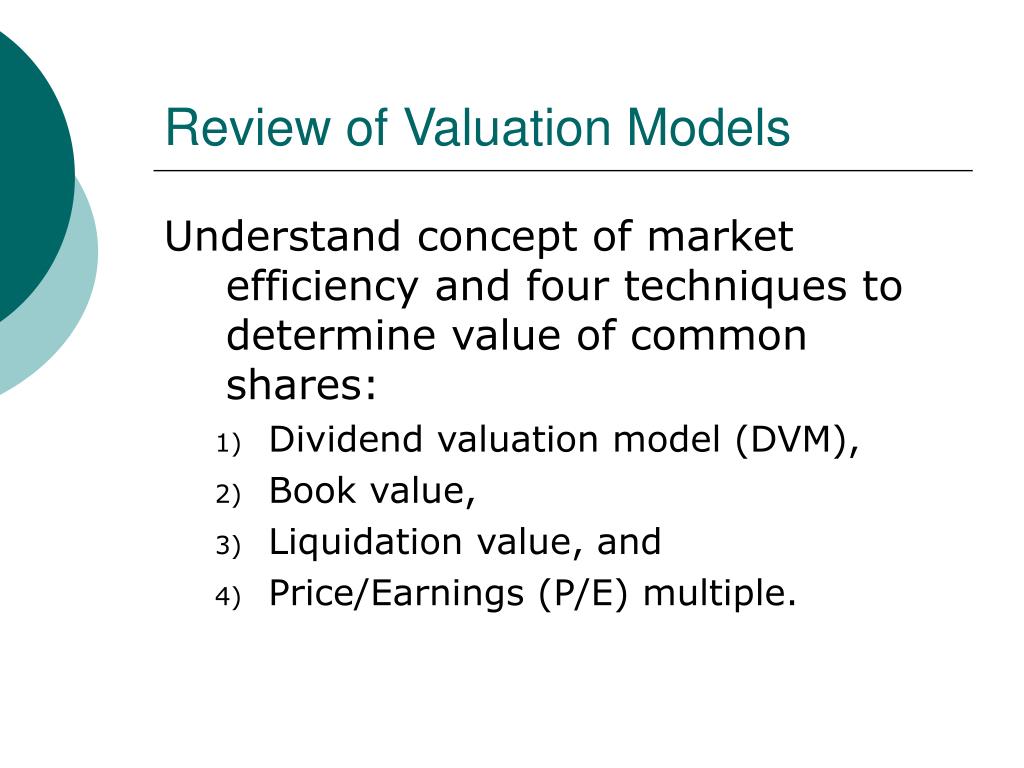 Review of Valuation Models

Understand concept of market efficiency and four techniques to determine value of common shares:

1) Dividend valuation model (DVM),
2) Book value,
3) Liquidation value, and
4) Price/Earnings (P/E) multiple.